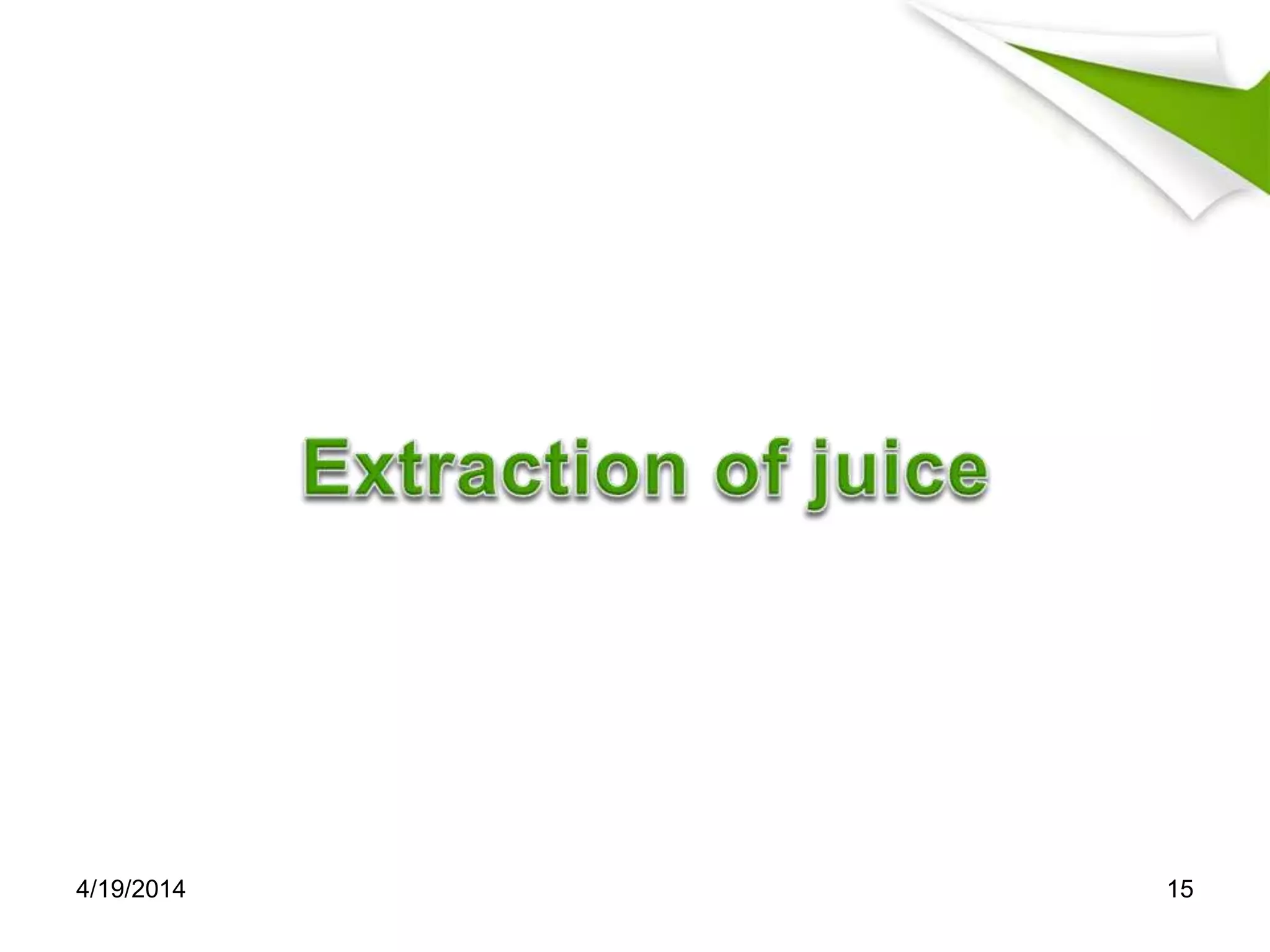 Extraction of juice

4/19/2014

15